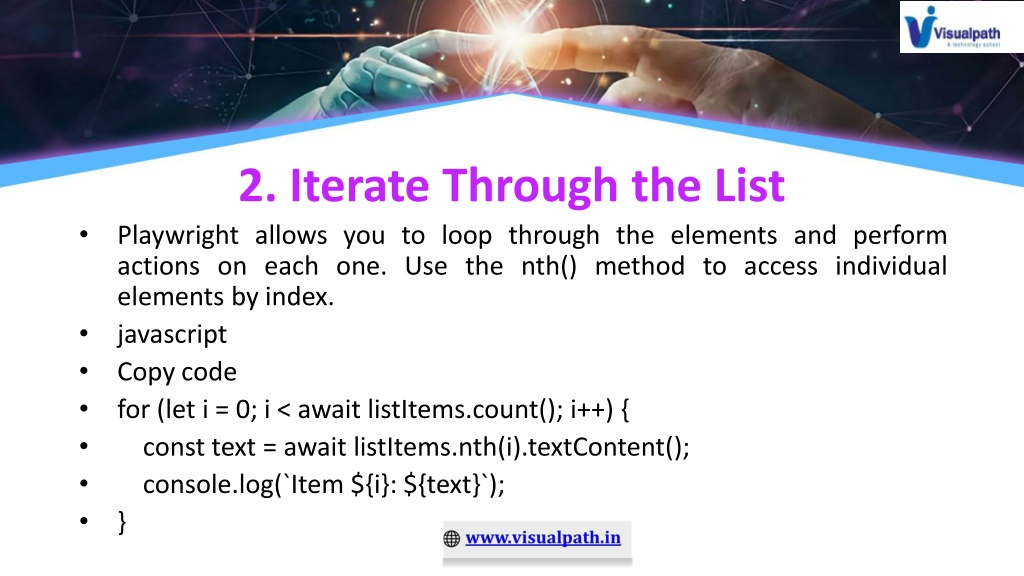 Visualpath
A technology school

2. Iterate Through the List

• Playwright allows you to loop through the elements and perform actions on each one. Use the nth() method to access individual elements by index.
• javascript
• Copy code
• for (let i = 0; i < await listItems.count(); i++) {
• const text = await listItems.nth(i).textContent();
• console.log(`Item ${i}: ${text}`);
• }

www.visualpath.in